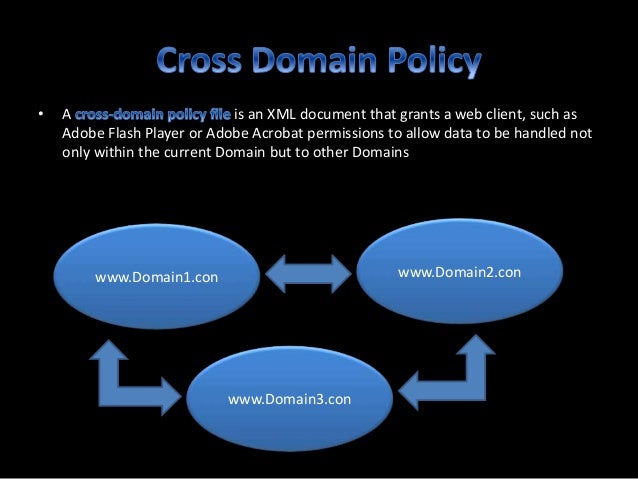 Cross Domain Policy

• A cross-domain policy file is an XML document that grants a web client, such as Adobe Flash Player or Adobe Acrobat permissions to allow data to be handled not only within the current Domain but to other Domains

www.Domain1.con

www.Domain2.con

www.Domain3.con